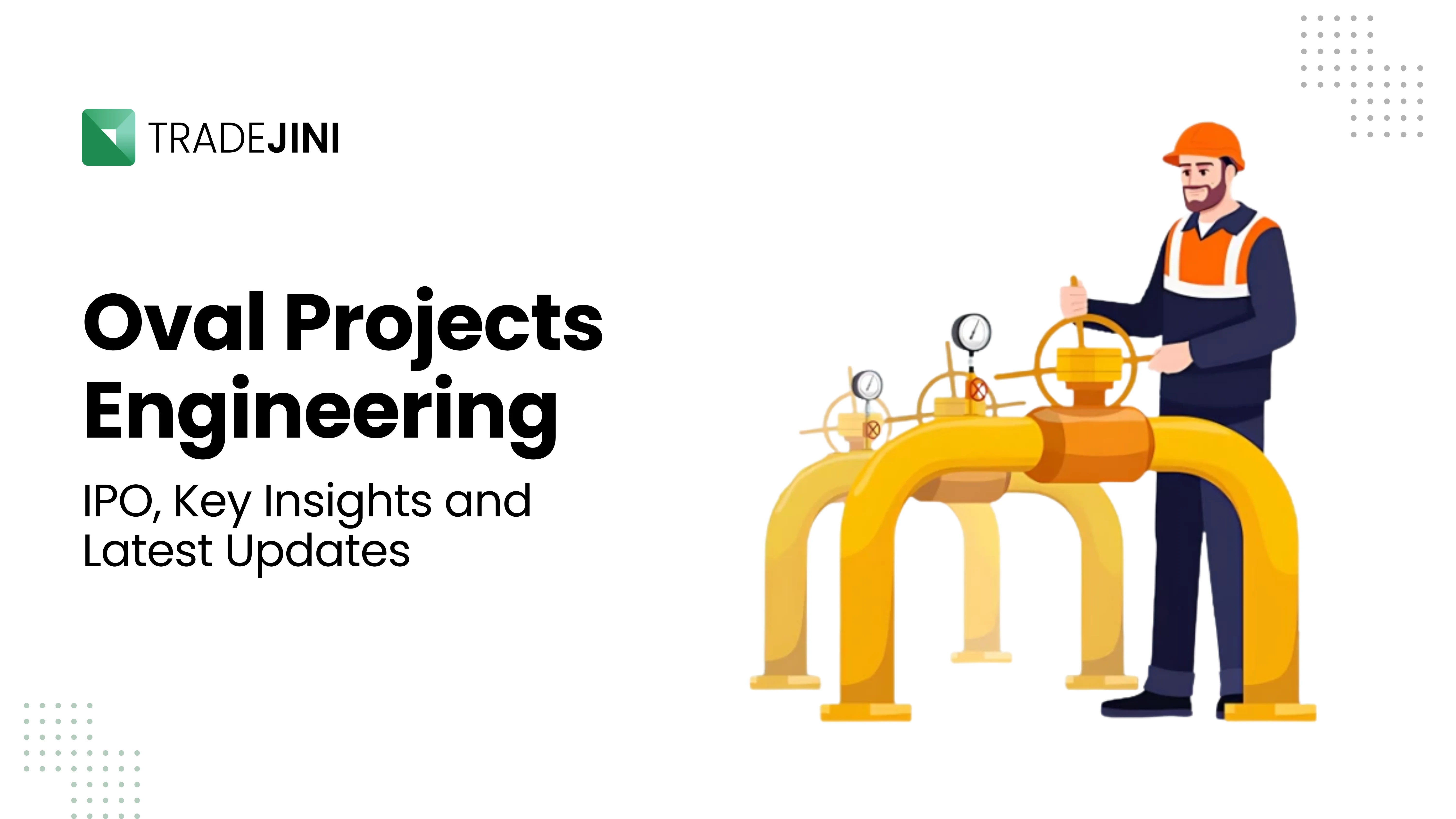 TRADEJINI

Oval Projects Engineering

IPO, Key Insights and Latest Updates